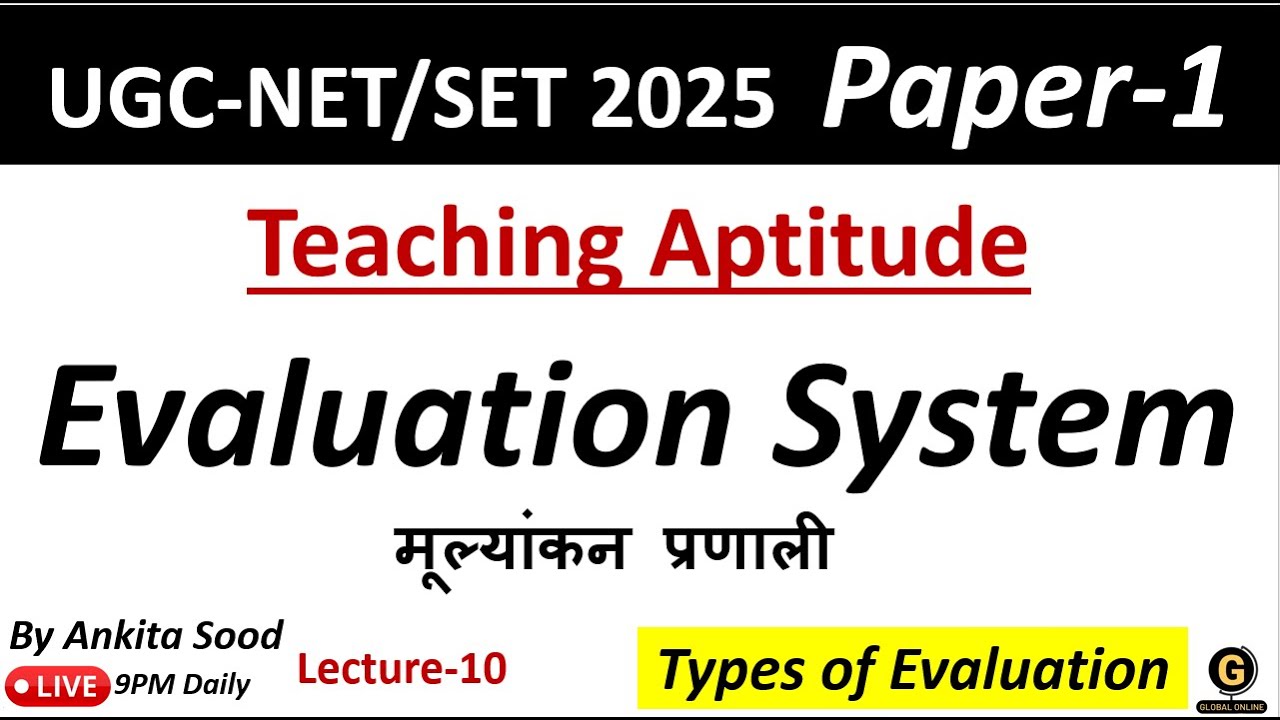 UGC-NET/SET 2025 Paper-1

Teaching Aptitude

Evaluation System

मूल्यांकन प्रणाली

By Ankita Sood

LIVE 9PM Daily

Lecture-10

Types of Evaluation

G
GLOBAL ONLINE